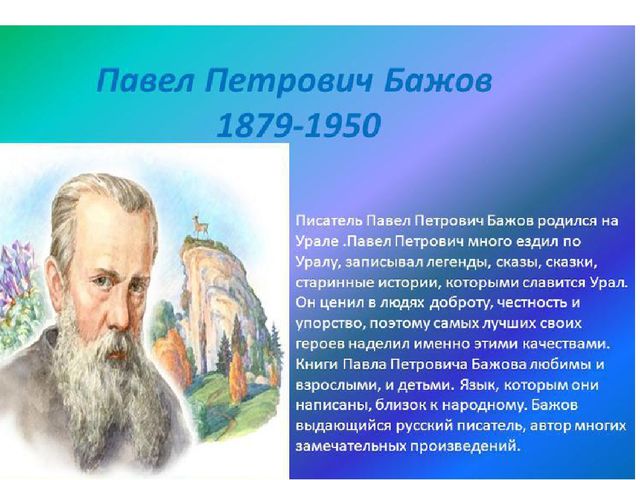 Павел Петрович Бажов
1879-1950

Писатель Павел Петрович Бажов родился на Урале .Павел Петрович много ездил по Уралу, записывал легенды, сказы, сказки, старинные истории, которыми славится Урал. Он ценил в людях доброту, честность и упорство, поэтому самых лучших своих героев наделил именно этими качествами. Книги Павла Петровича Бажова любимы и взрослыми, и детьми. Язык, которым они написаны, близок к народному. Бажов выдающийся русский писатель, автор многих замечательных произведений.